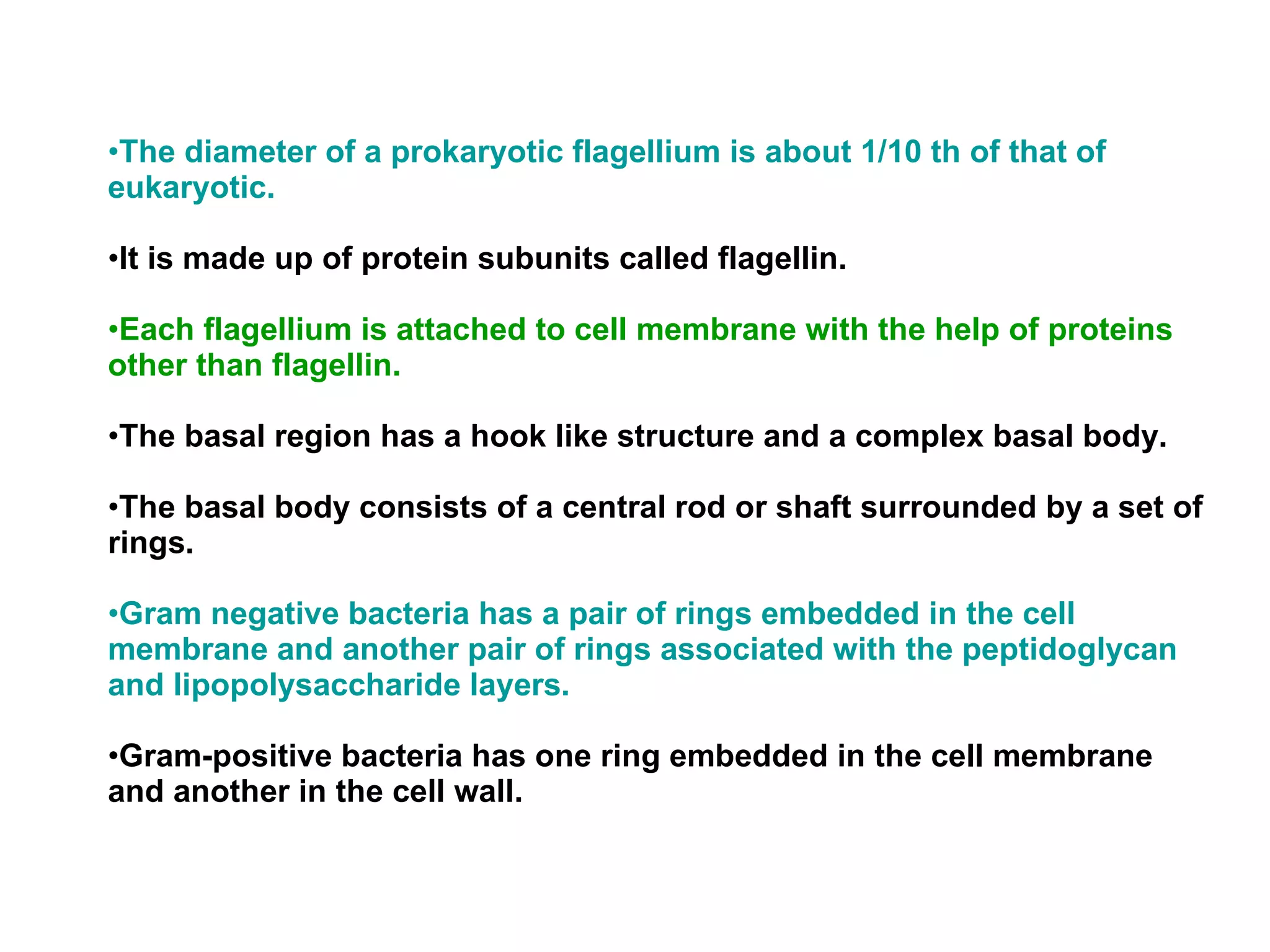 •The diameter of a prokaryotic flagellium is about 1/10 th of that of eukaryotic.

•It is made up of protein subunits called flagellin.

•Each flagellium is attached to cell membrane with the help of proteins other than flagellin.

•The basal region has a hook like structure and a complex basal body.

•The basal body consists of a central rod or shaft surrounded by a set of rings.

•Gram negative bacteria has a pair of rings embedded in the cell membrane and another pair of rings associated with the peptidoglycan and lipopolysaccharide layers.

•Gram-positive bacteria has one ring embedded in the cell membrane and another in the cell wall.